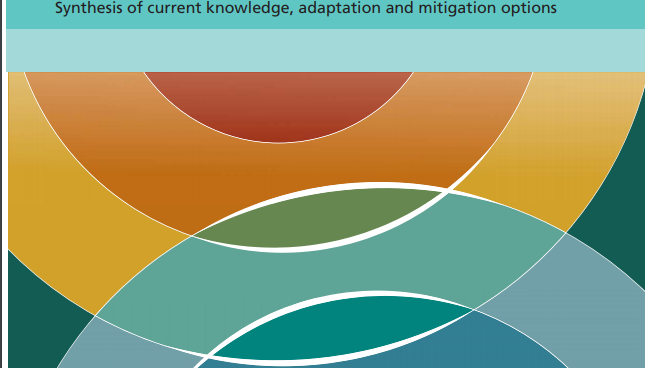 Synthesis of current knowledge, adaptation and mitigation options